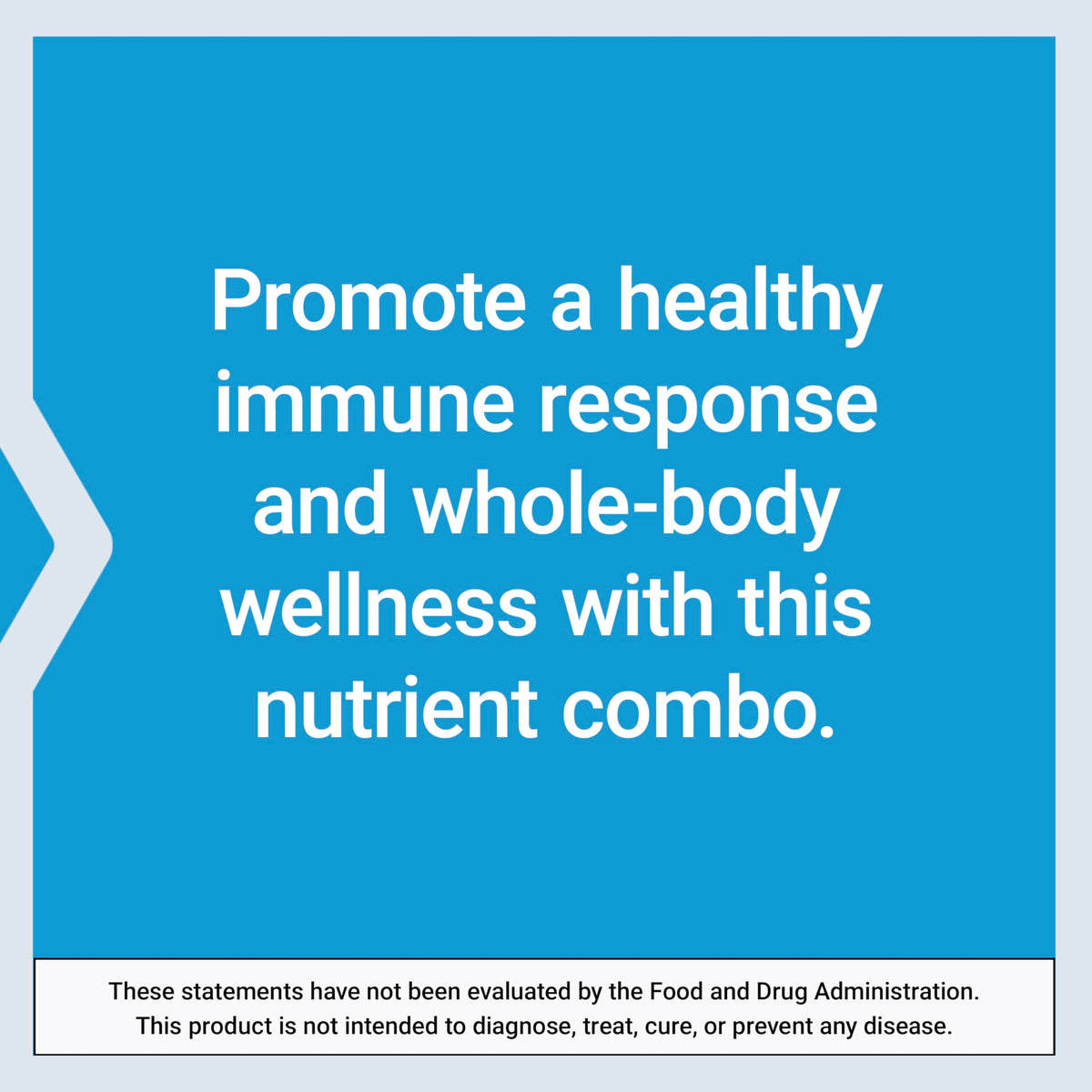 Promote a healthy immune response and whole-body wellness with this nutrient combo.

These statements have not been evaluated by the Food and Drug Administration. This product is not intended to diagnose, treat, cure, or prevent any disease.